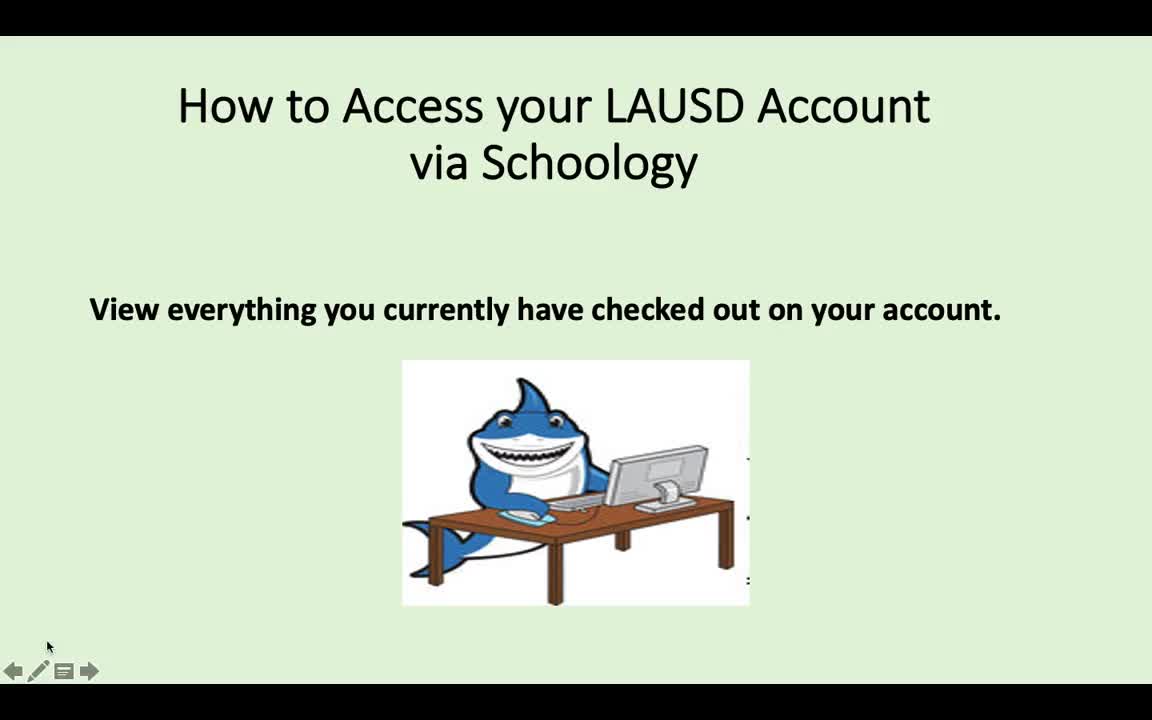 How to Access your LAUSD Account via Schoology

View everything you currently have checked out on your account.